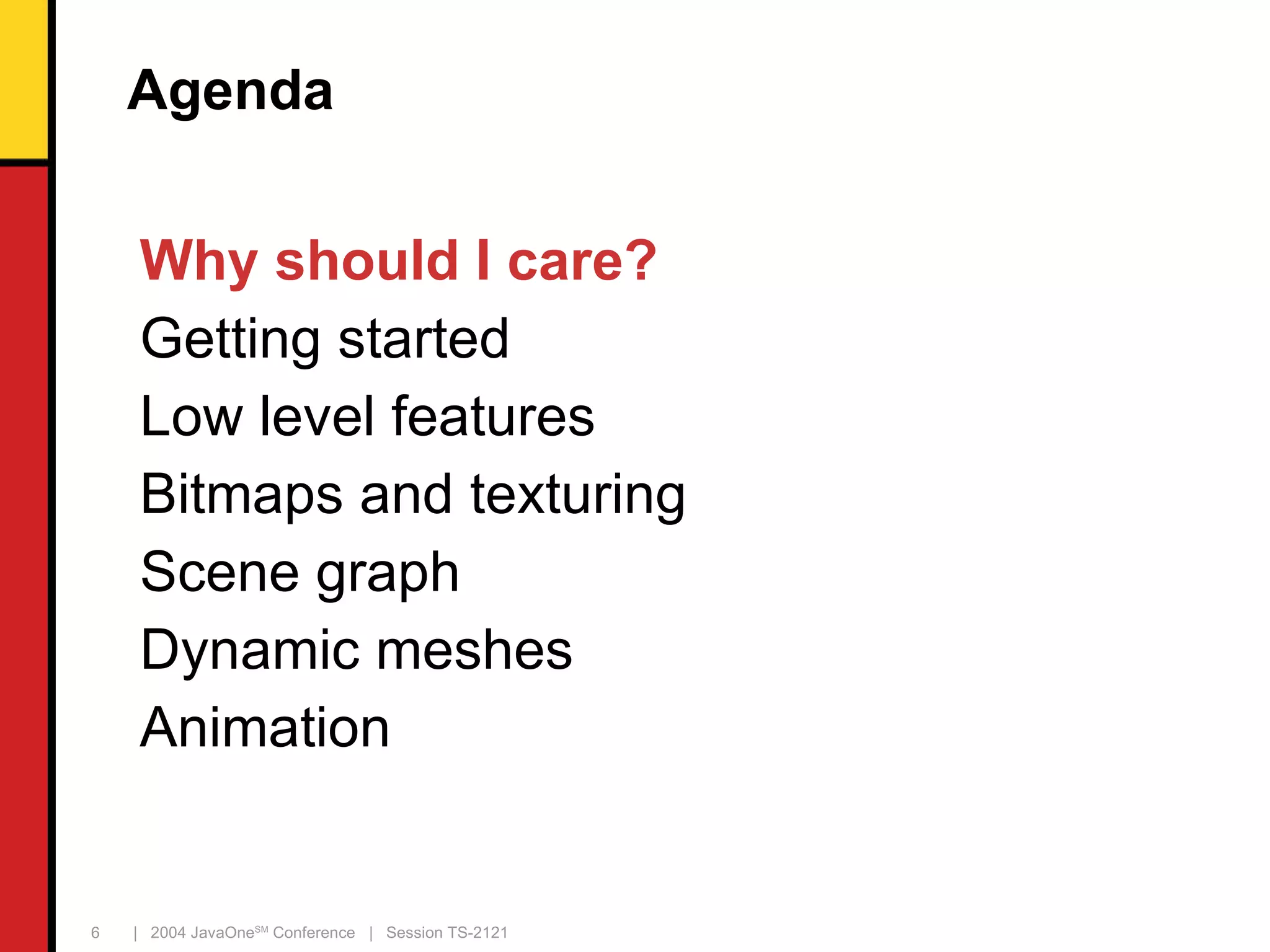 Agenda

Why should I care?
Getting started
Low level features
Bitmaps and texturing
Scene graph
Dynamic meshes
Animation

6 | 2004 JavaOne$^{SM}$ Conference | Session TS-2121